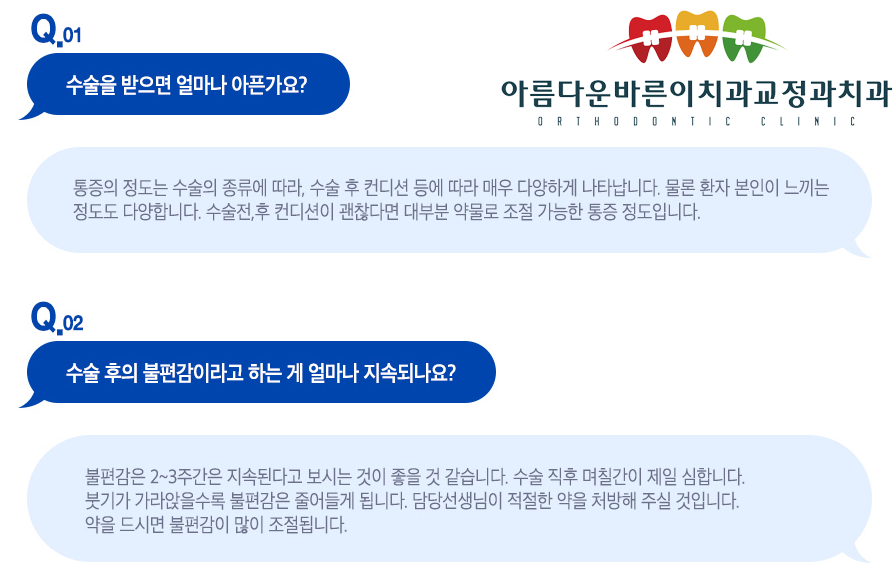 Q.01

수술을 받으면 얼마나 아픈가요?

아름다운바른이치과교정과치과
ORTHODONTIC CLINIC

통증의 정도는 수술의 종류에 따라, 수술 후 컨디션 등에 따라 매우 다양하게 나타납니다. 물론 환자 본인이 느끼는 정도도 다양합니다. 수술전,후 컨디션이 괜찮다면 대부분 약물로 조절 가능한 통증 정도입니다.

Q.02

수술 후의 불편감이라고 하는 게 얼마나 지속되나요?

불편감은 2~3주간은 지속된다고 보시는 것이 좋을 것 같습니다. 수술 직후 며칠간이 제일 심합니다. 붓기가 가라앉을수록 불편감은 줄어들게 됩니다. 담당선생님이 적절한 약을 처방해 주실 것입니다. 약을 드시면 불편감이 많이 조절됩니다.